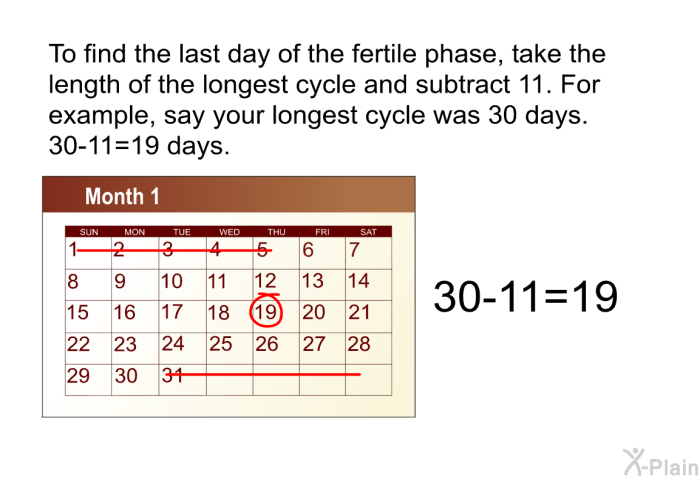 To find the last day of the fertile phase, take the length of the longest cycle and subtract 11. For example, say your longest cycle was 30 days. 30-11=19 days.

Month 1

| SUN | MON | TUE | WED | THU | FRI | SAT |
|---|---|---|---|---|---|---|
| 1 | 2 | 3 | 4 | 5 | 6 | 7 |
| 8 | 9 | 10 | 11 | 12 | 13 | 14 |
| 15 | 16 | 17 | 18 | 19 | 20 | 21 |
| 22 | 23 | 24 | 25 | 26 | 27 | 28 |
| 29 | 30 | 31 | | | | |

30-11=19

X-Plain